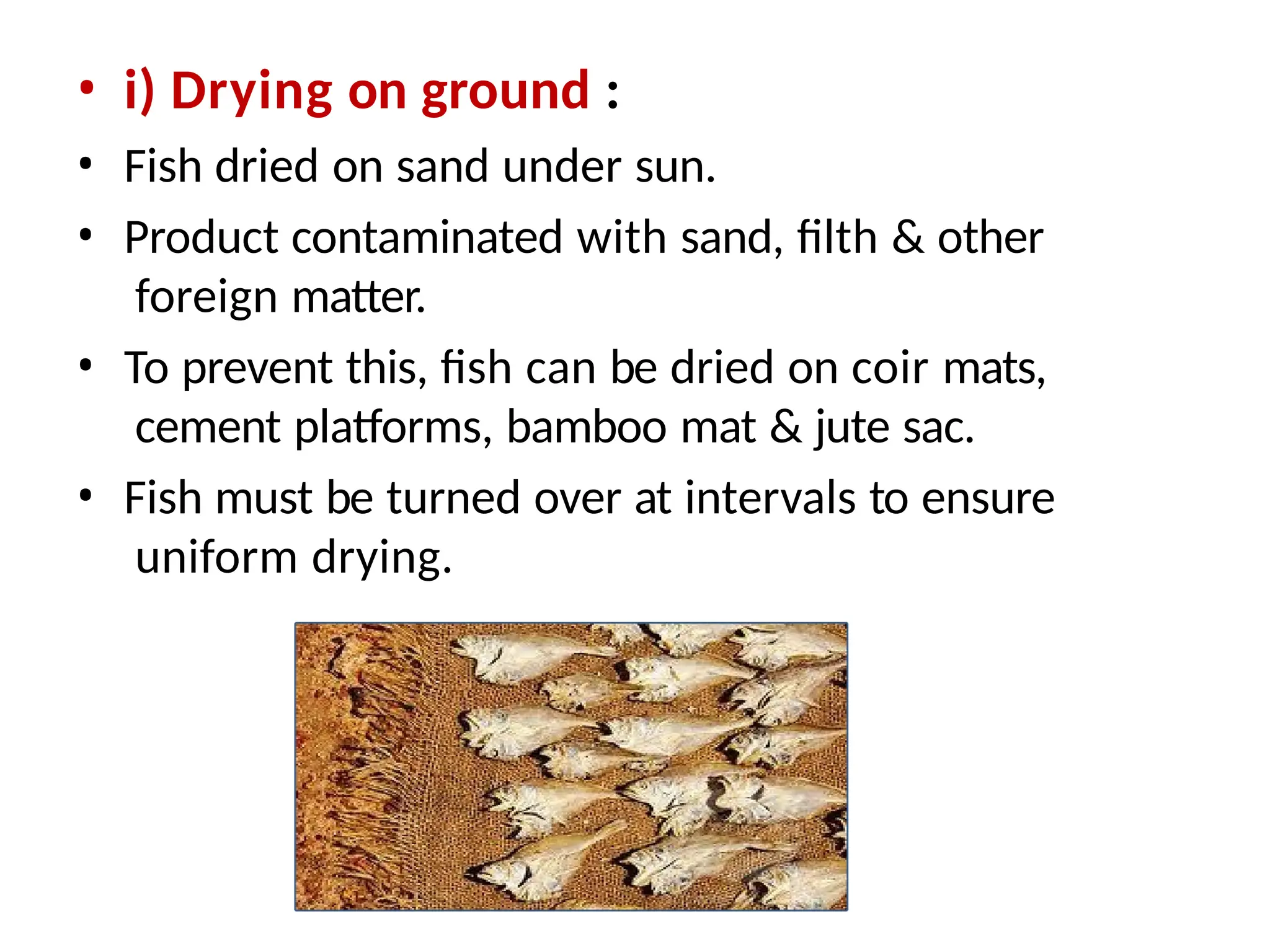 • i) Drying on ground :

• Fish dried on sand under sun.

• Product contaminated with sand, filth & other foreign matter.

• To prevent this, fish can be dried on coir mats, cement platforms, bamboo mat & jute sac.

• Fish must be turned over at intervals to ensure uniform drying.